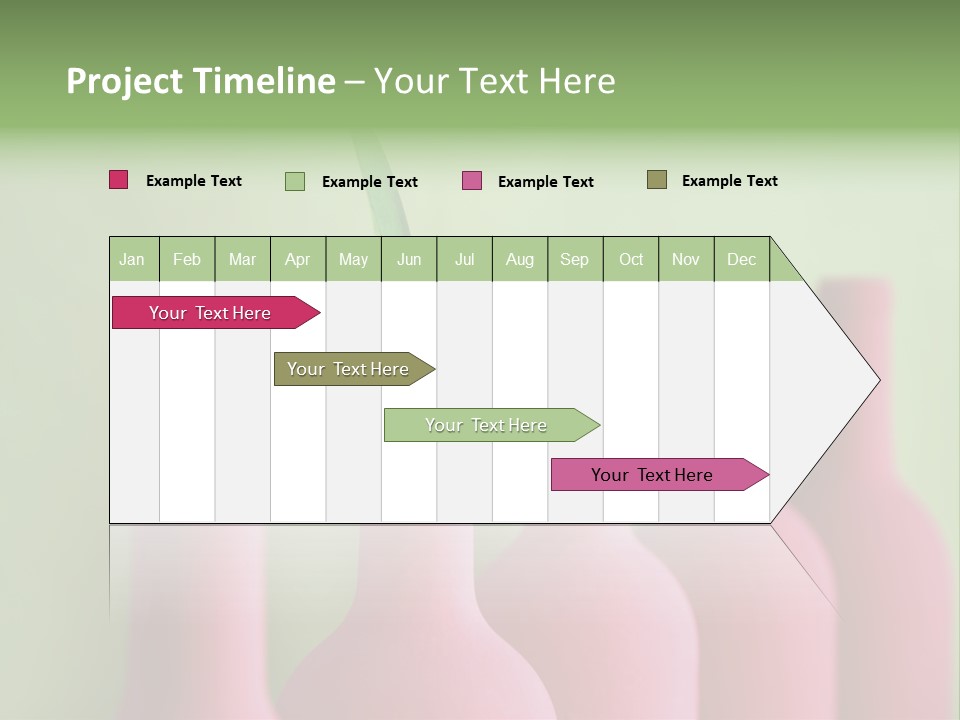 Project Timeline – Your Text Here

Example Text
Example Text
Example Text
Example Text

| Jan | Feb | Mar | Apr | May | Jun | Jul | Aug | Sep | Oct | Nov | Dec |
|---|---|---|---|---|---|---|---|---|---|---|---|

Your Text Here

Your Text Here

Your Text Here

Your Text Here